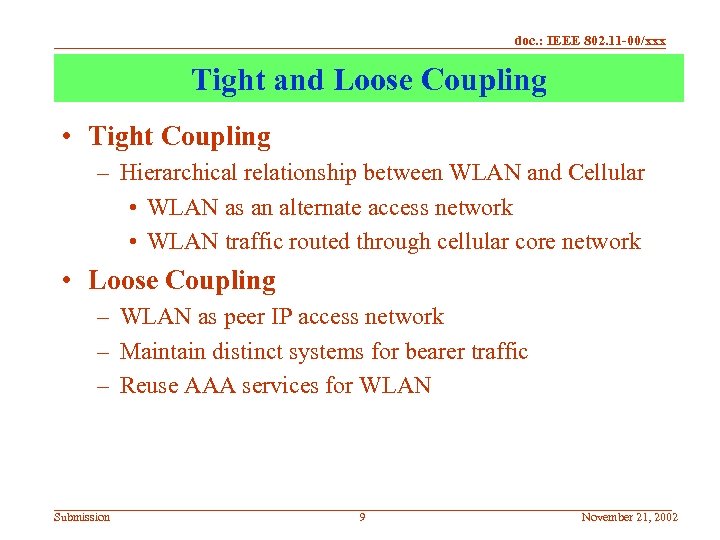 doc.: IEEE 802.11-00/xxx

Tight and Loose Coupling

• Tight Coupling
– Hierarchical relationship between WLAN and Cellular
• WLAN as an alternate access network
• WLAN traffic routed through cellular core network
• Loose Coupling
– WLAN as peer IP access network
– Maintain distinct systems for bearer traffic
– Reuse AAA services for WLAN

Submission 9 November 21, 2002